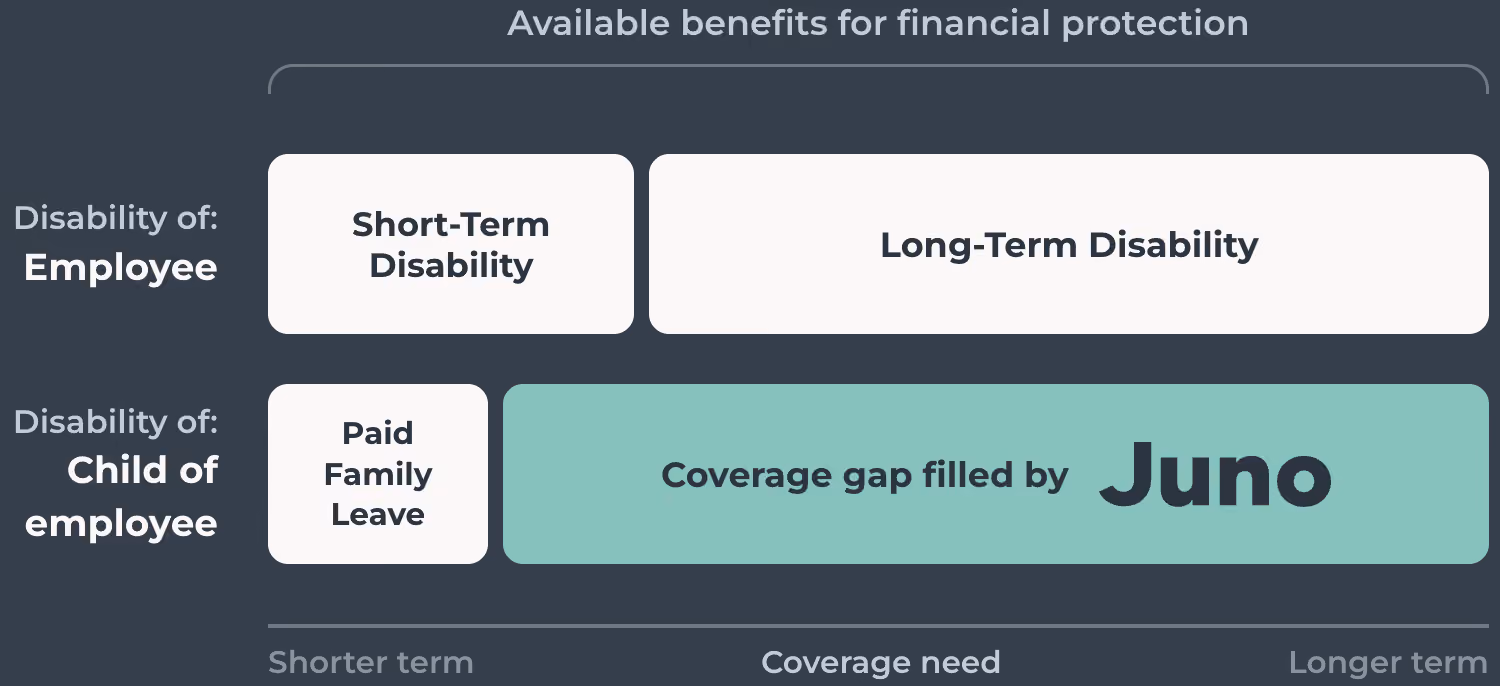 Available benefits for financial protection

Disability of:
Employee

Short-Term Disability

Long-Term Disability

Disability of:
Child of employee

Paid Family Leave

Coverage gap filled by Juno

Shorter term

Coverage need

Longer term